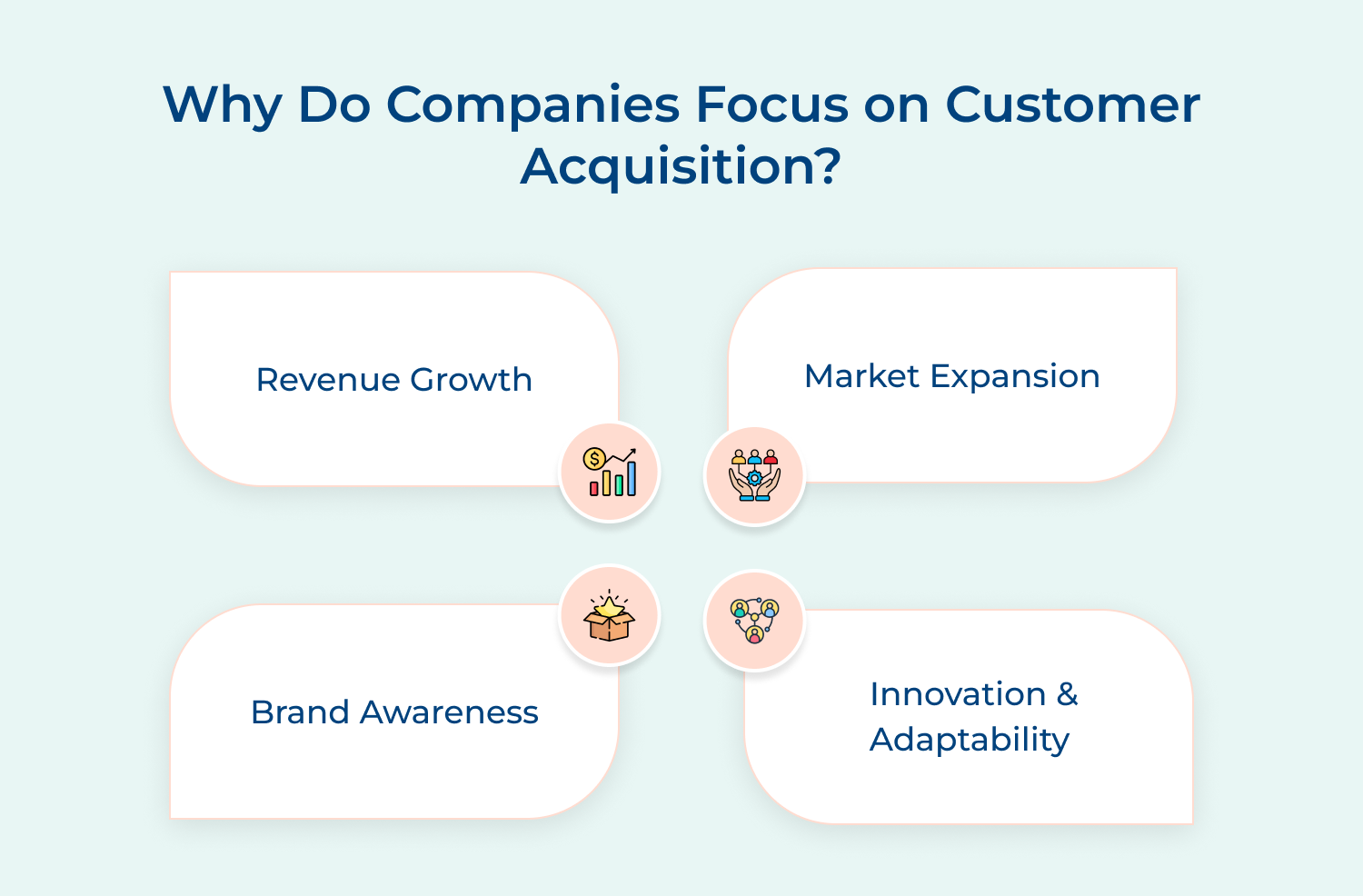 Why Do Companies Focus on Customer Acquisition?

Revenue Growth

Market Expansion

Brand Awareness

Innovation & Adaptability